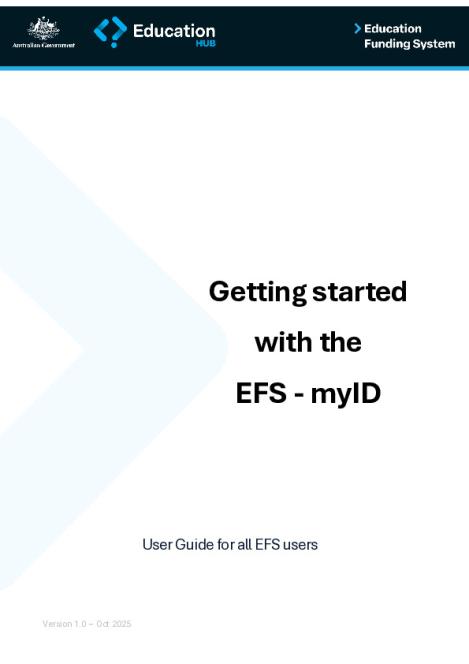 Australian Government

Education
HUB

Education
Funding System

Getting started with the EFS - myID

User Guide for all EFS users

Version 1.0 – Oct 2025